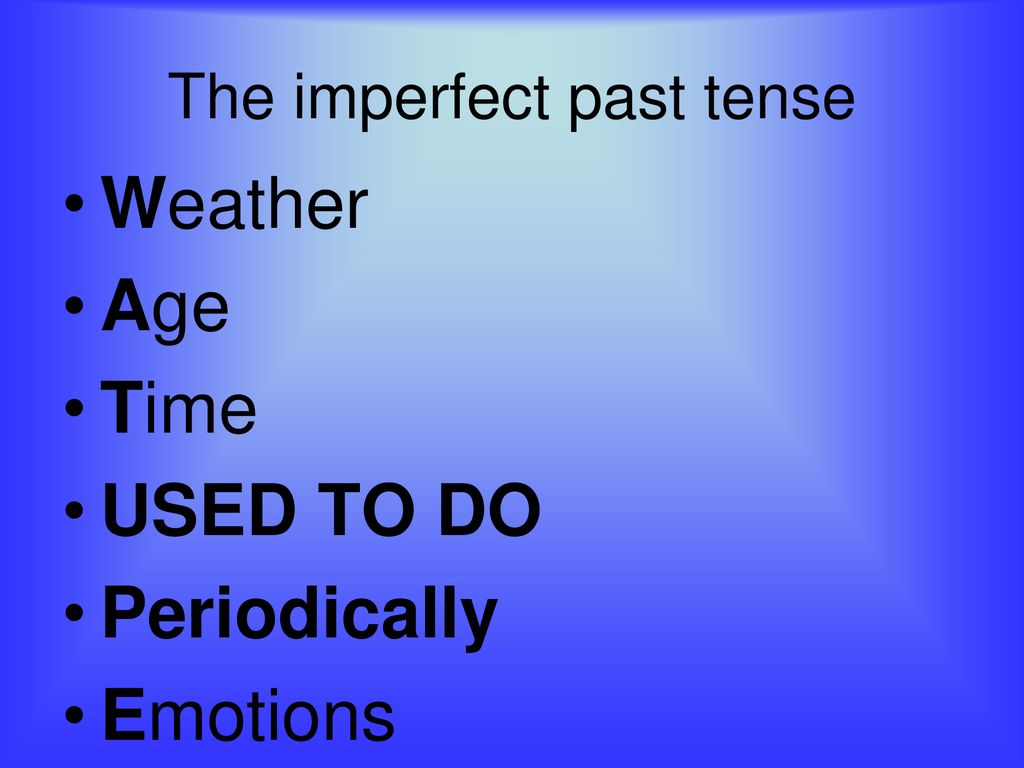 The imperfect past tense

• Weather
• Age
• Time
• USED TO DO
• Periodically
• Emotions